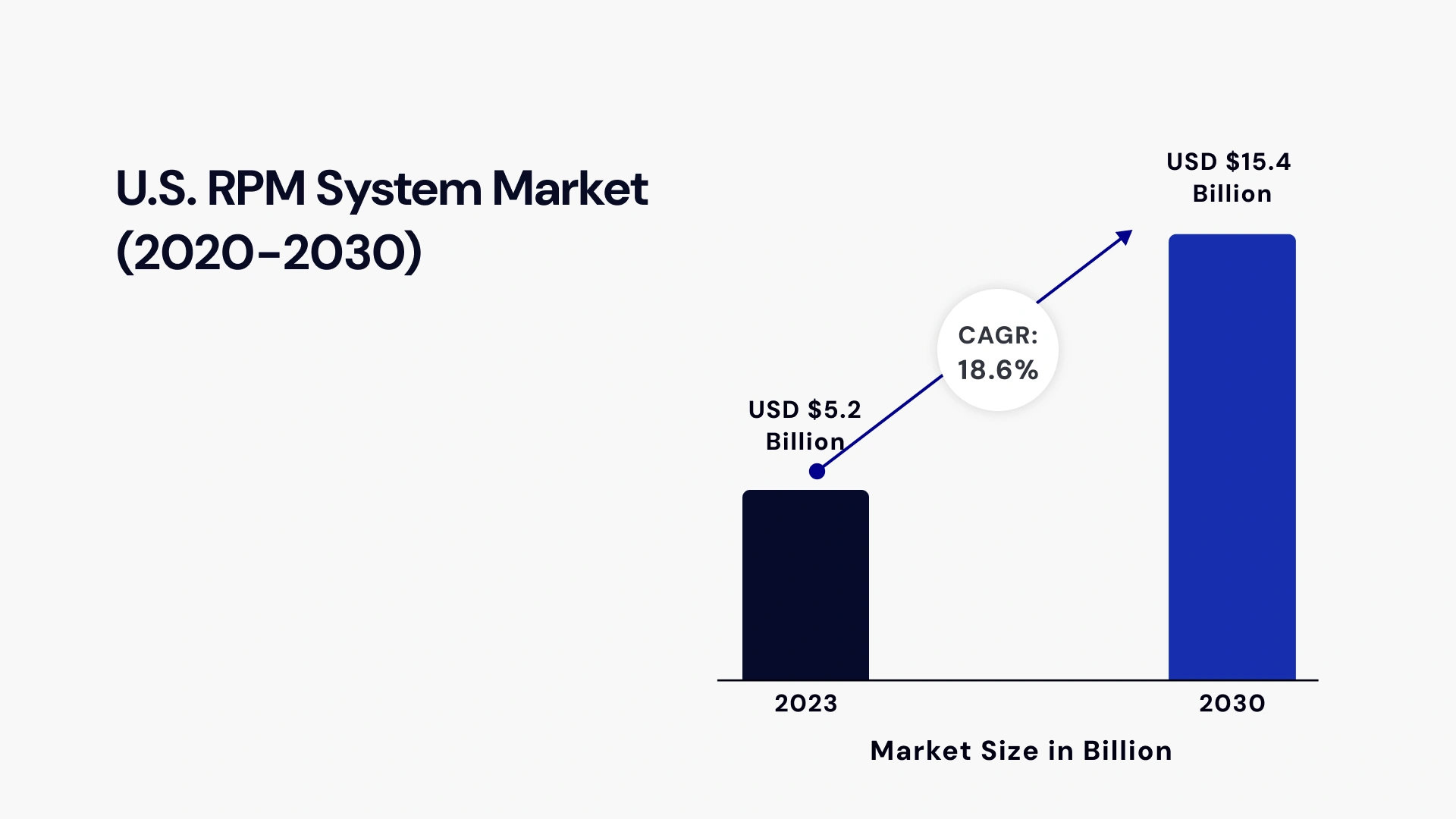 U.S. RPM System Market (2020-2030)

USD $15.4 Billion

CAGR: 18.6%

USD $5.2 Billion

2023

2030

Market Size in Billion